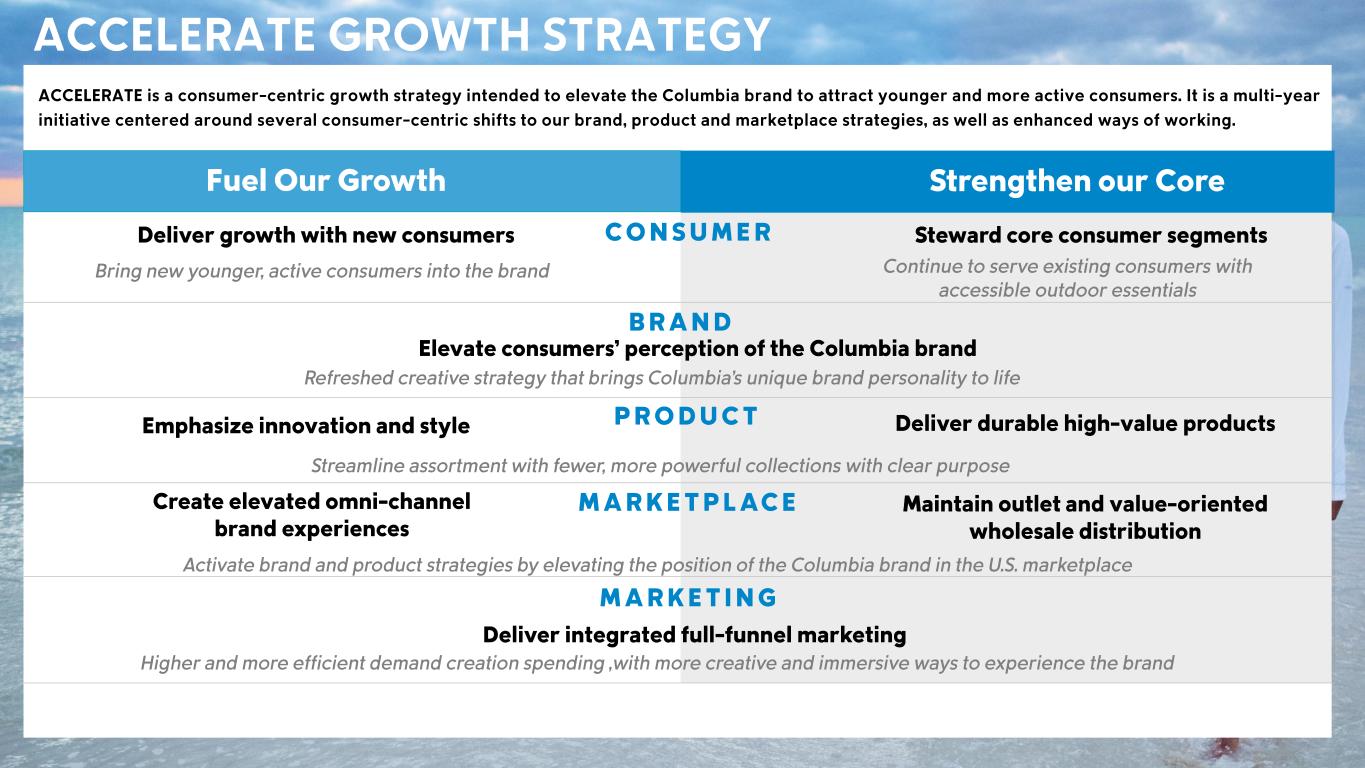 ACCELERATE GROWTH STRATEGY

ACCELERATE is a consumer-centric growth strategy intended to elevate the Columbia brand to attract younger and more active consumers. It is a multi-year initiative centered around several consumer-centric shifts to our brand, product and marketplace strategies, as well as enhanced ways of working.

Fuel Our Growth

Strengthen our Core

CONSUMER

Deliver growth with new consumers
Bring new younger, active consumers into the brand

Steward core consumer segments
Continue to serve existing consumers with accessible outdoor essentials

BRAND

Elevate consumers' perception of the Columbia brand
Refreshed creative strategy that brings Columbia's unique brand personality to life

PRODUCT

Emphasize innovation and style

Deliver durable high-value products

Streamline assortment with fewer, more powerful collections with clear purpose

MARKETPLACE

Create elevated omni-channel brand experiences

Maintain outlet and value-oriented wholesale distribution

Activate brand and product strategies by elevating the position of the Columbia brand in the U.S. marketplace

MARKETING

Deliver integrated full-funnel marketing
Higher and more efficient demand creation spending ,with more creative and immersive ways to experience the brand